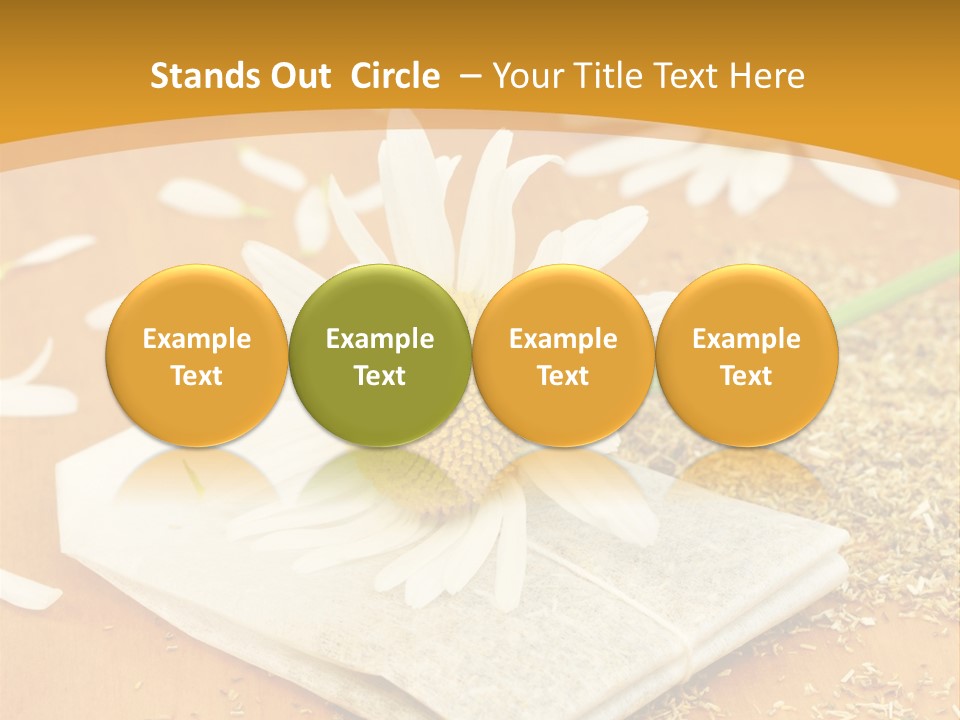 Stands Out Circle – Your Title Text Here

Example Text

Example Text

Example Text

Example Text